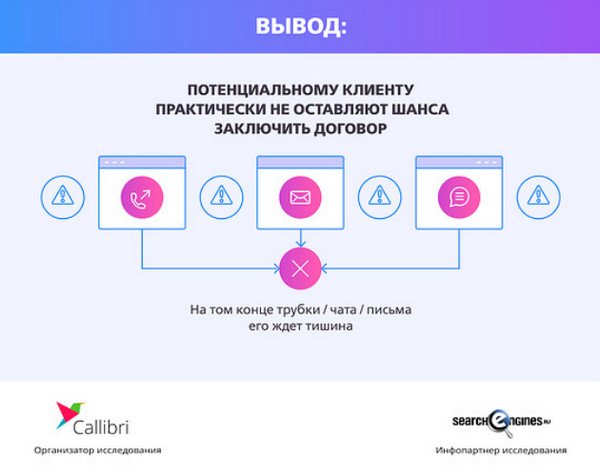 ВЫВОД:

ПОТЕНЦИАЛЬНОМУ КЛИЕНТУ ПРАКТИЧЕСКИ НЕ ОСТАВЛЯЮТ ШАНСА ЗАКЛЮЧИТЬ ДОГОВОР

На том конце трубки / чата / письма его ждет тишина

Callibri
Организатор исследования

searchengines.ru
Инфопартнер исследования